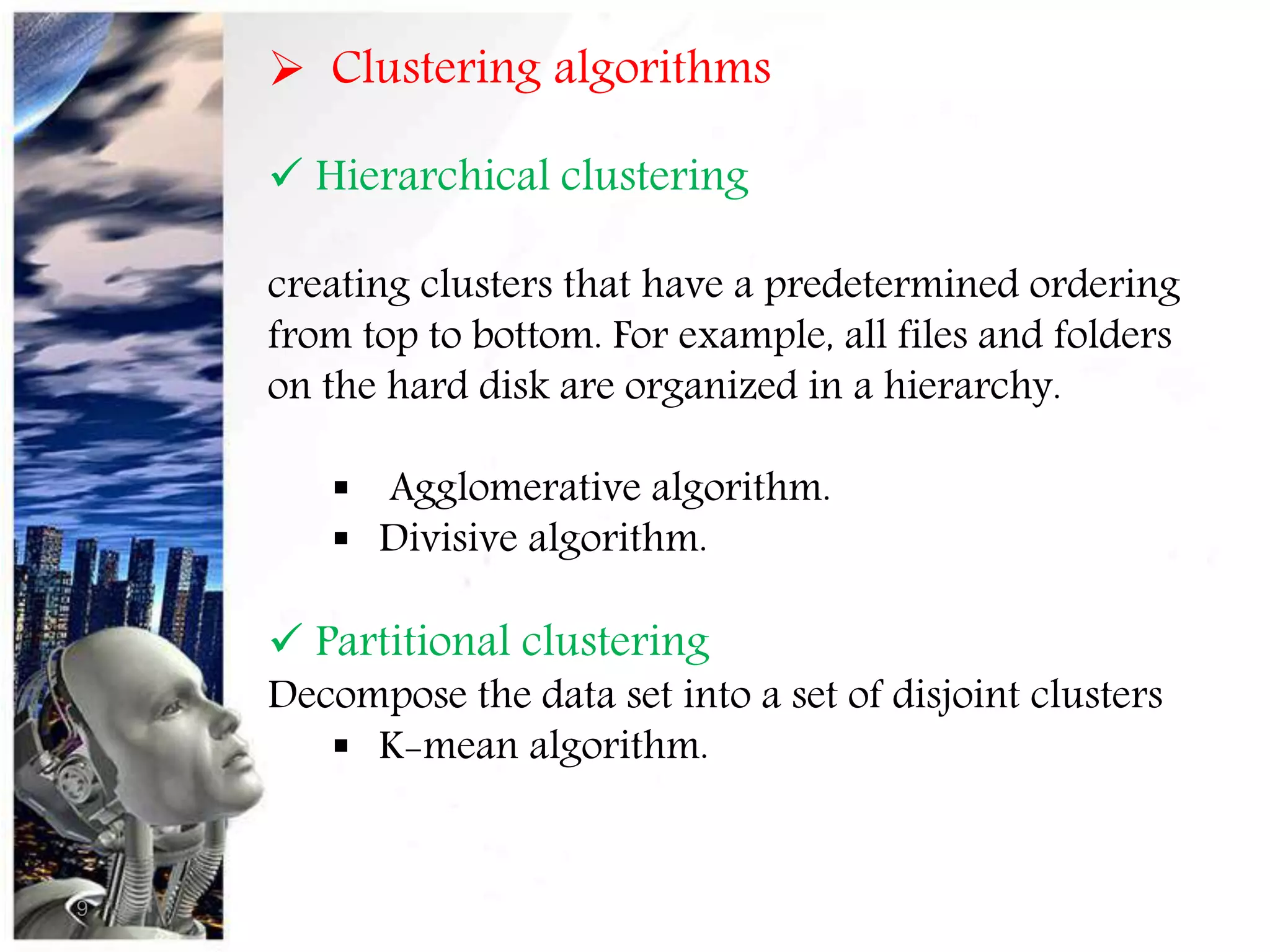 ➢ Clustering algorithms

✓ Hierarchical clustering

creating clusters that have a predetermined ordering from top to bottom. For example, all files and folders on the hard disk are organized in a hierarchy.

▪ Agglomerative algorithm.
▪ Divisive algorithm.

✓ Partitional clustering
Decompose the data set into a set of disjoint clusters
▪ K-mean algorithm.

9